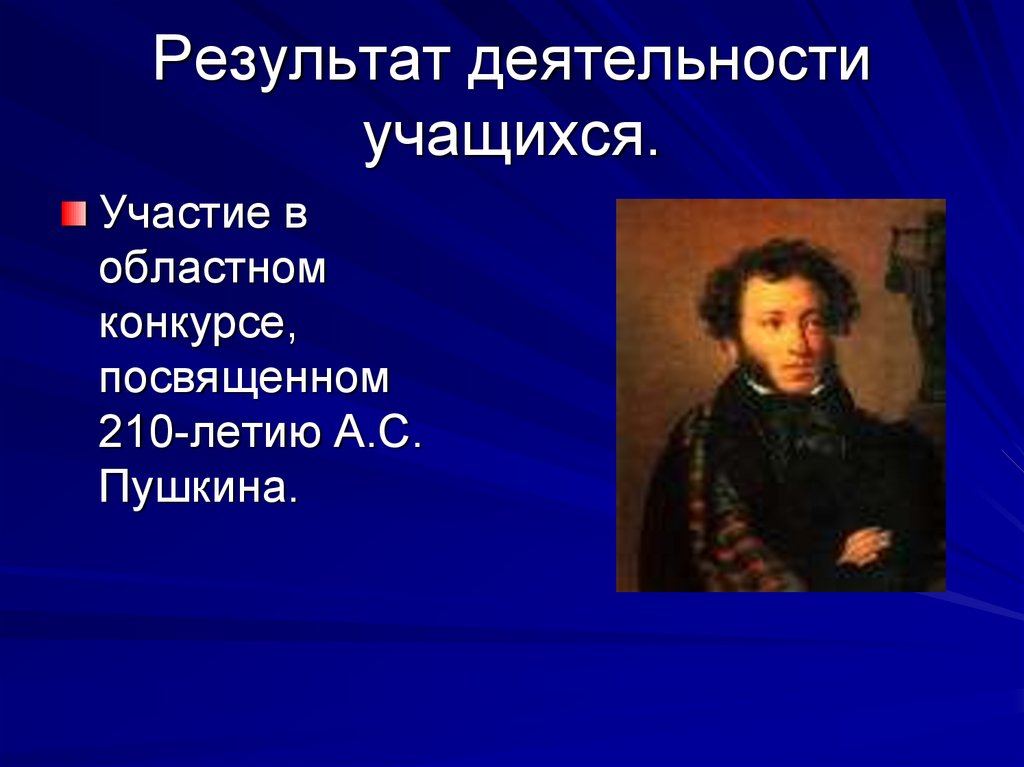 Результат деятельности учащихся.

Участие в областном конкурсе, посвященном 210-летию А.С. Пушкина.